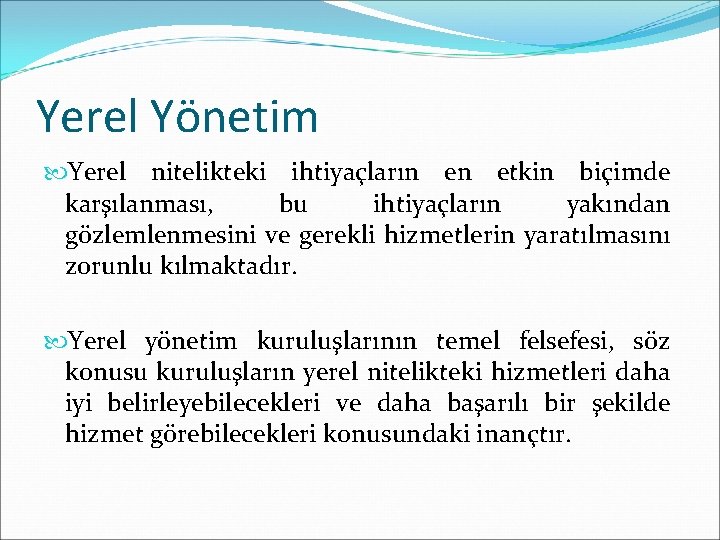 Yerel Yönetim

Yerel nitelikteki ihtiyaçların en etkin biçimde karşılanması, bu ihtiyaçların yakından gözlemlenmesini ve gerekli hizmetlerin yaratılmasını zorunlu kılmaktadır.

Yerel yönetim kuruluşlarının temel felsefesi, söz konusu kuruluşların yerel nitelikteki hizmetleri daha iyi belirleyebilecekleri ve daha başarılı bir şekilde hizmet görebilecekleri konusundaki inançtır.